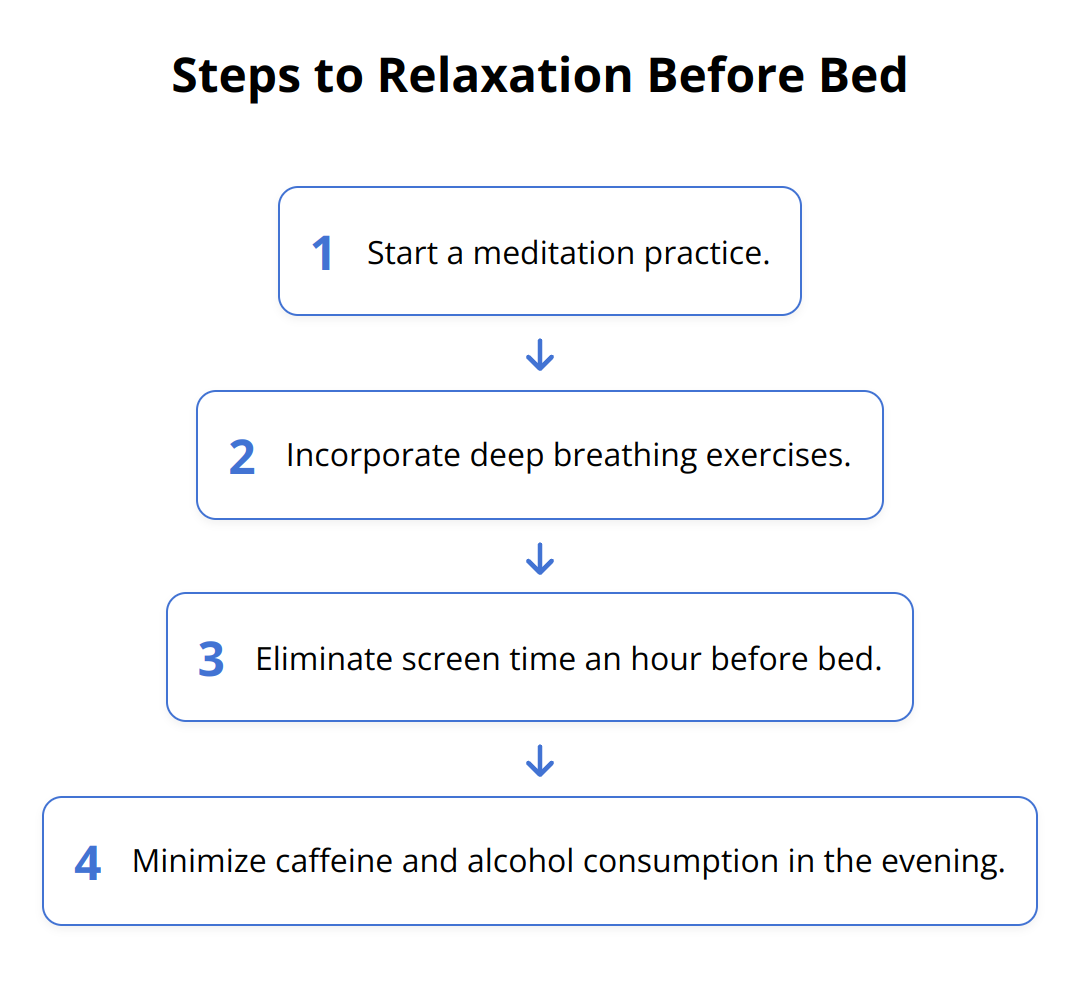 Steps to Relaxation Before Bed

1 Start a meditation practice.

2 Incorporate deep breathing exercises.

3 Eliminate screen time an hour before bed.

4 Minimize caffeine and alcohol consumption in the evening.